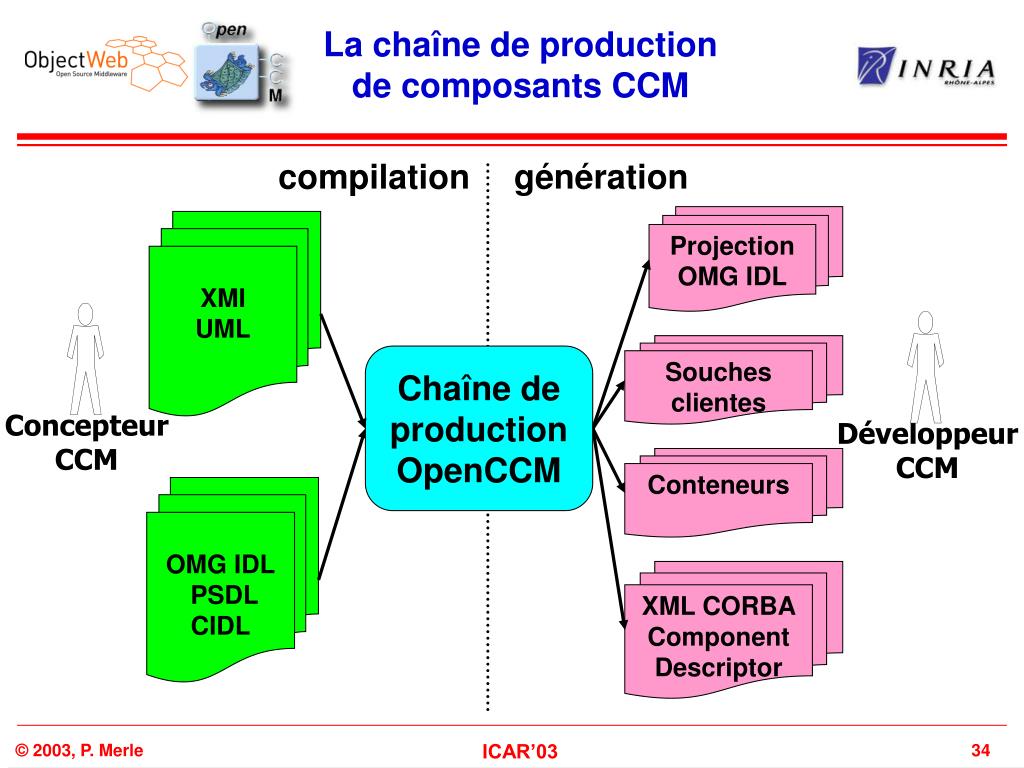 ObjectWeb
Open Source Middleware

Open
C
C
M

La chaîne de production de composants CCM

INRIA
RHÔNE-ALPES

compilation

génération

XMI
UML

OMG IDL
PSDL
CIDL

Concepteur CCM

Chaîne de production OpenCCM

Projection OMG IDL

Souches clientes

Conteneurs

XML CORBA Component Descriptor

Développeur CCM

© 2003, P. Merle

ICAR'03

34